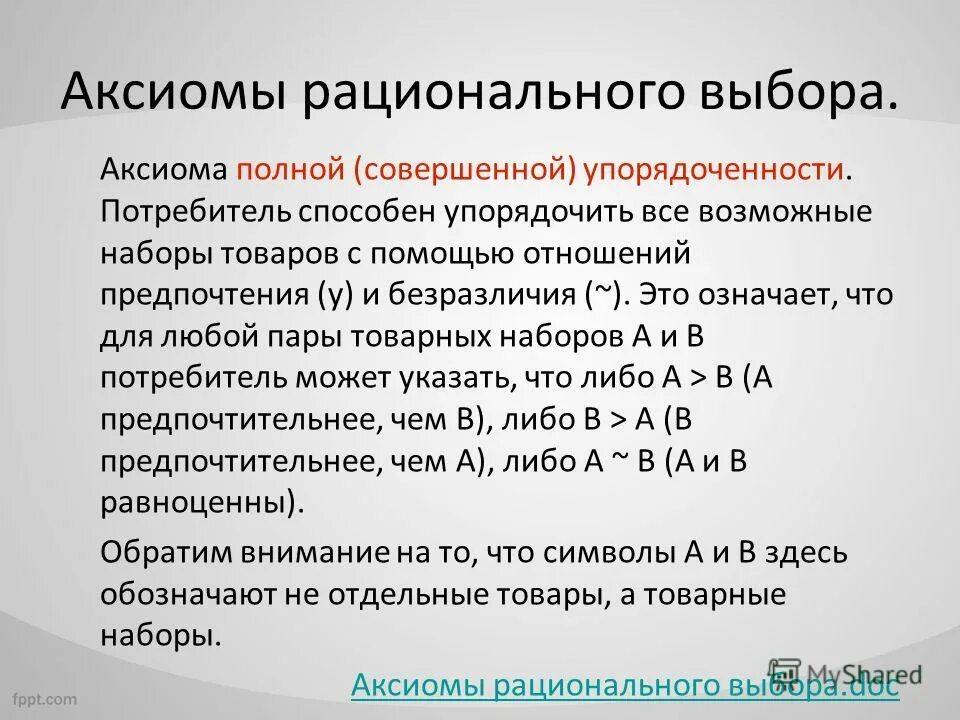 Аксиомы рационального выбора.

Аксиома полной (совершенной) упорядоченности. Потребитель способен упорядочить все возможные наборы товаров с помощью отношений предпочтения (у) и безразличия (~). Это означает, что для любой пары товарных наборов А и В потребитель может указать, что либо А > В (А предпочтительнее, чем В), либо В > А (В предпочтительнее, чем А), либо А ~ В (А и В равноценны).

Обратим внимание на то, что символы А и В здесь обозначают не отдельные товары, а товарные наборы.

Аксиомы рационального выбора.doc

MyShared

fppt.com